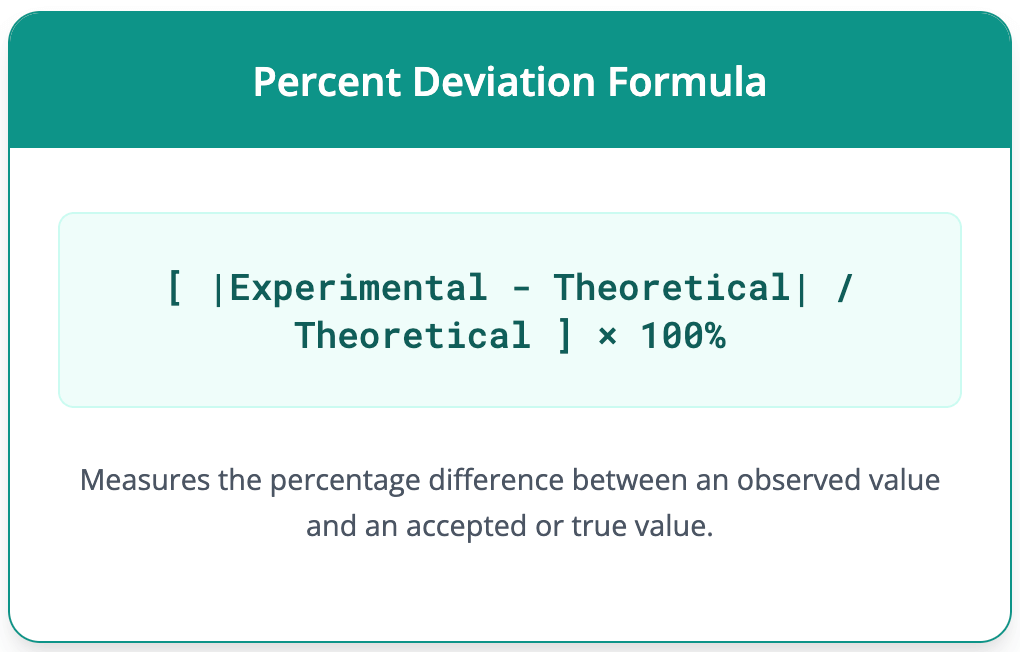 Percent Deviation Formula

[ |Experimental - Theoretical| / Theoretical ] × 100%

Measures the percentage difference between an observed value and an accepted or true value.